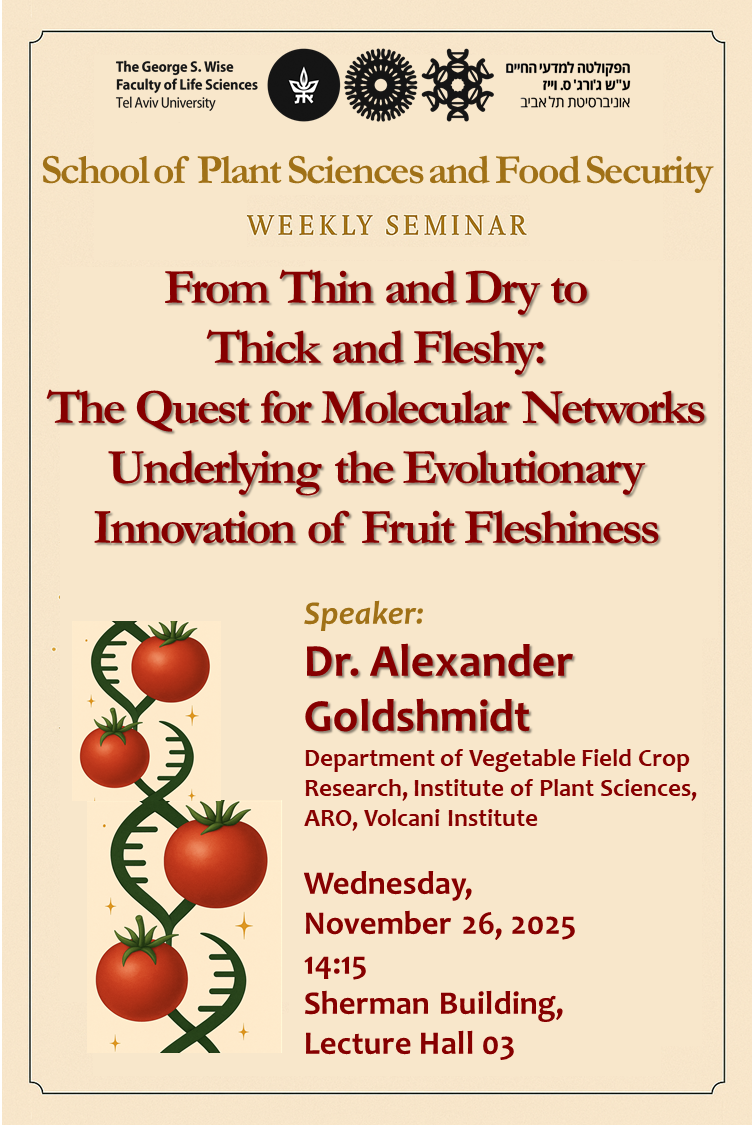 The George S. Wise Faculty of Life Sciences
Tel Aviv University

הפקולטה למדעי החיים
ע"ש ג'ורג' ס. וייז
אוניברסיטת תל אביב

School of Plant Sciences and Food Security

WEEKLY SEMINAR

From Thin and Dry to Thick and Fleshy: The Quest for Molecular Networks Underlying the Evolutionary Innovation of Fruit Fleshiness

Speaker:
Dr. Alexander Goldshmidt
Department of Vegetable Field Crop Research, Institute of Plant Sciences, ARO, Volcani Institute

Wednesday, November 26, 2025
14:15
Sherman Building, Lecture Hall 03